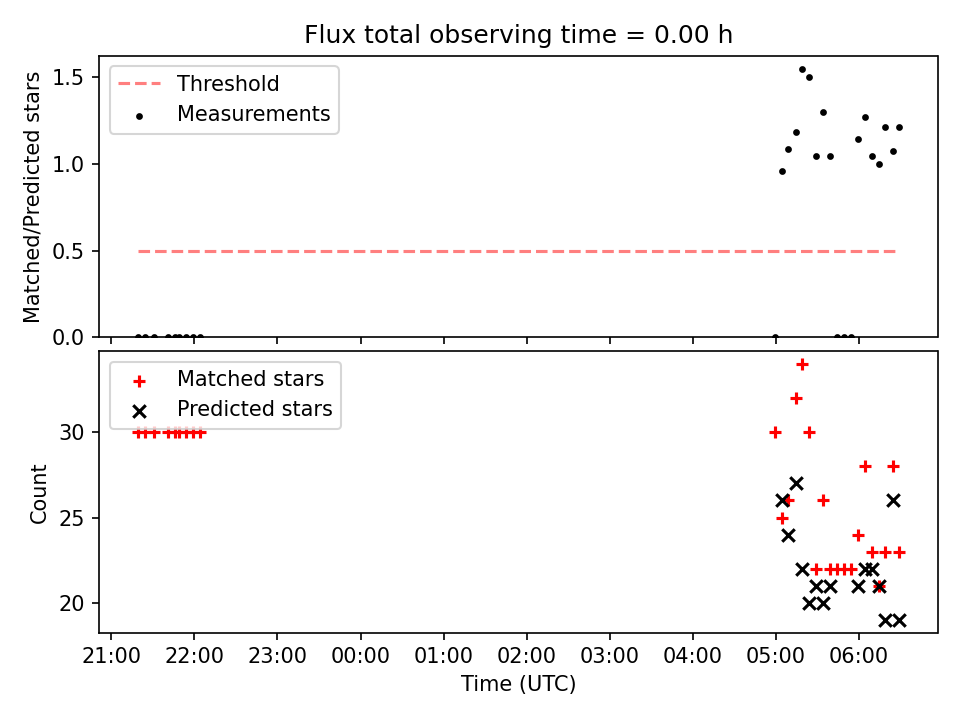 Flux total observing time = 0.00 h

Threshold
Measurements

Matched/Predicted stars

1.5
1.0
0.5
0.0

Matched stars
Predicted stars

Count

30
25
20

21:00 22:00 23:00 00:00 01:00 02:00 03:00 04:00 05:00 06:00

Time (UTC)